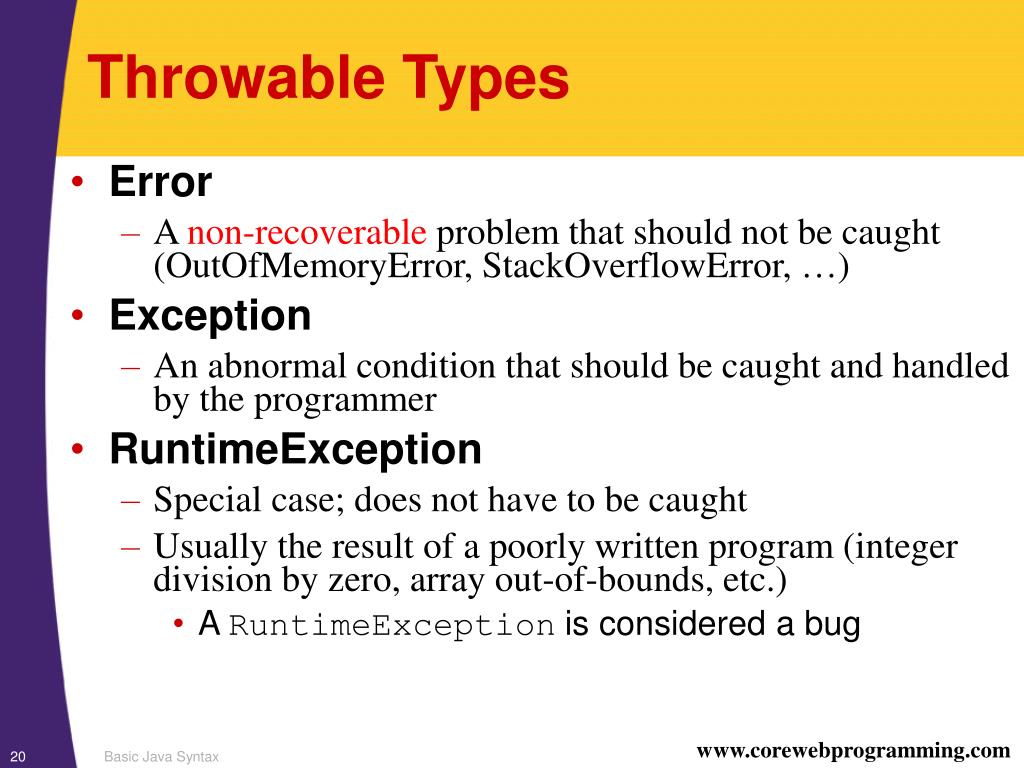 Throwable Types

• Error
– A non-recoverable problem that should not be caught (OutOfMemoryError, StackOverflowError, …)
• Exception
– An abnormal condition that should be caught and handled by the programmer
• RuntimeException
– Special case; does not have to be caught
– Usually the result of a poorly written program (integer division by zero, array out-of-bounds, etc.)
• A RuntimeException is considered a bug

20 Basic Java Syntax www.corewebprogramming.com